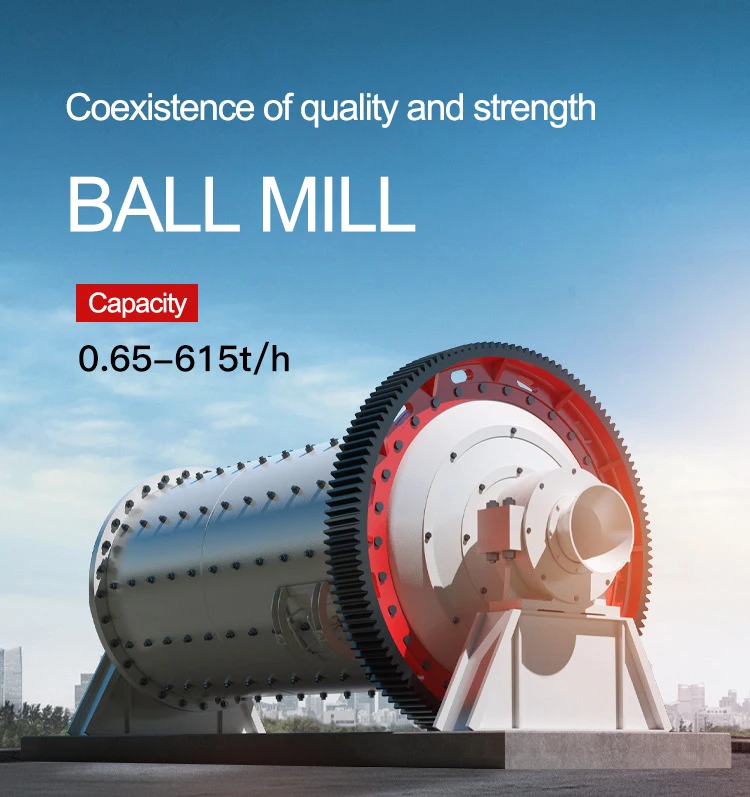 Coexistence of quality and strength

BALL MILL

Capacity

0.65–615t/h